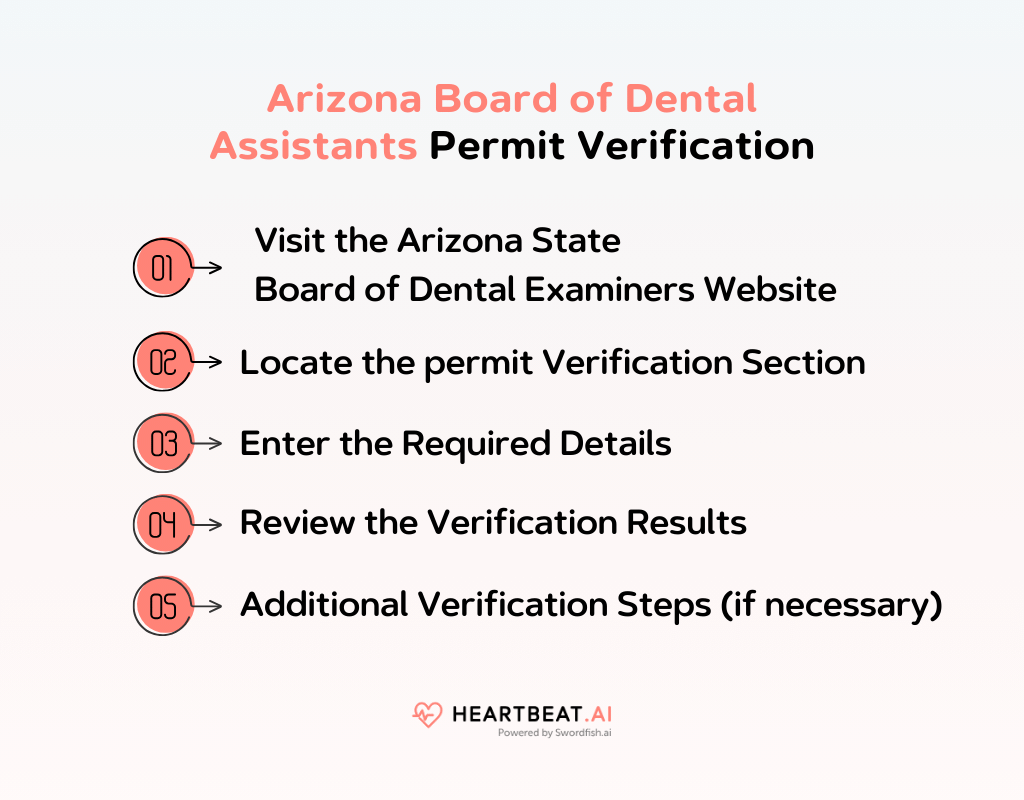 Arizona Board of Dental Assistants Permit Verification

01 Visit the Arizona State Board of Dental Examiners Website

02 Locate the permit Verification Section

03 Enter the Required Details

04 Review the Verification Results

05 Additional Verification Steps (if necessary)

HEARTBEAT.AI
Powered by Swordfish.ai